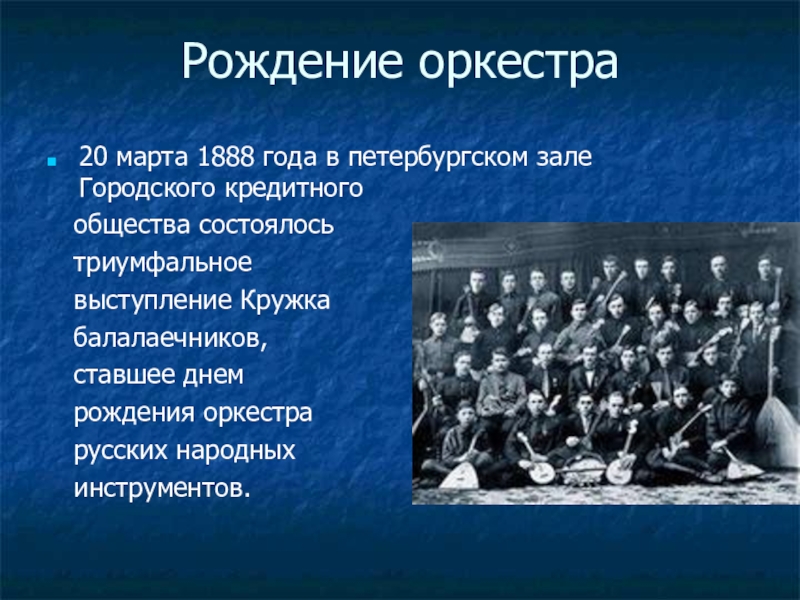 Рождение оркестра

20 марта 1888 года в петербургском зале Городского кредитного общества состоялось триумфальное выступление Кружка балалаечников, ставшее днем рождения оркестра русских народных инструментов.